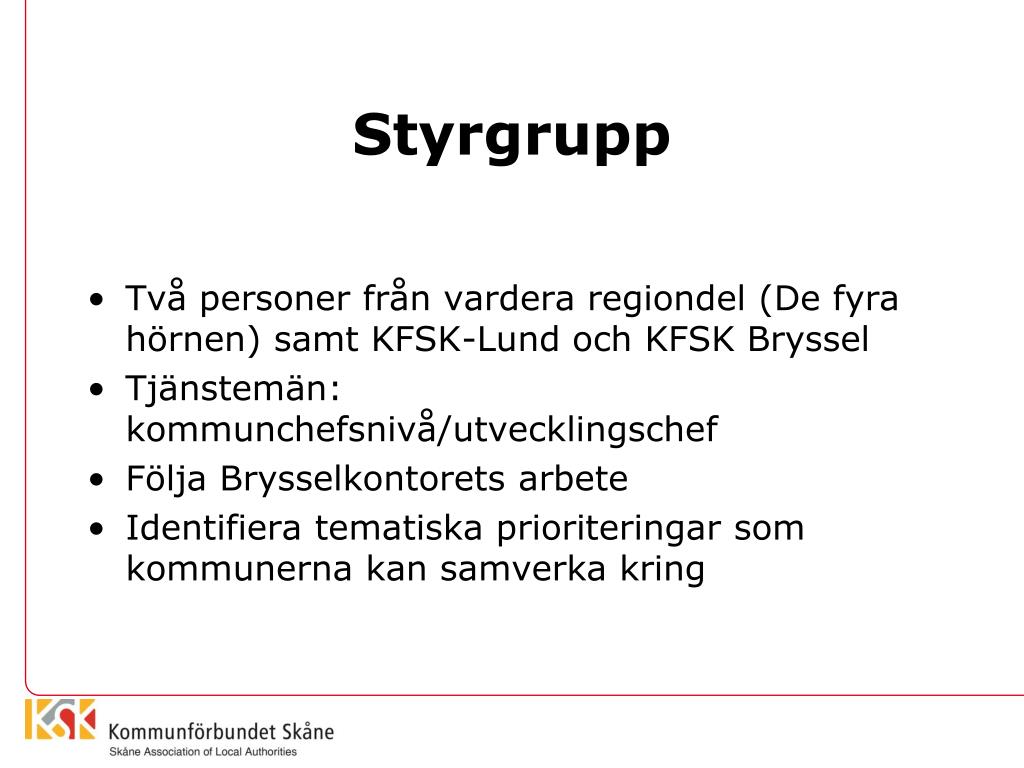 Styrgrupp

• Två personer från vardera regiondel (De fyra hörnen) samt KFSK-Lund och KFSK Bryssel
• Tjänstemän: kommunchefsnivå/utvecklingschef
• Följa Brysselkontorets arbete
• Identifiera tematiska prioriteringar som kommunerna kan samverka kring

KSK Kommunförbundet Skåne
Skåne Association of Local Authorities